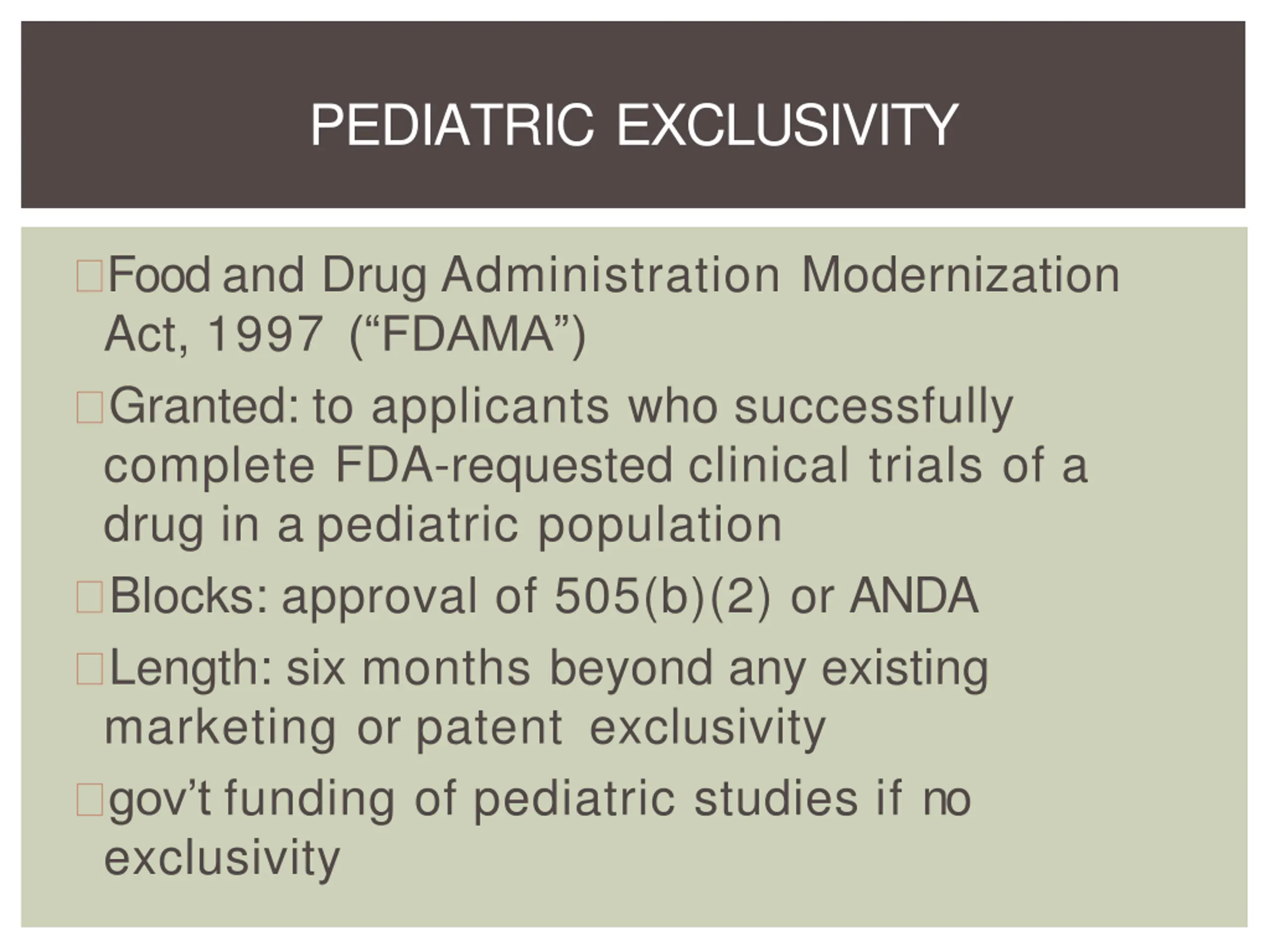 PEDIATRIC EXCLUSIVITY

Food and Drug Administration Modernization Act, 1997 (“FDAMA”)

Granted: to applicants who successfully complete FDA-requested clinical trials of a drug in a pediatric population

Blocks: approval of 505(b)(2) or ANDA

Length: six months beyond any existing marketing or patent exclusivity

gov’t funding of pediatric studies if no exclusivity